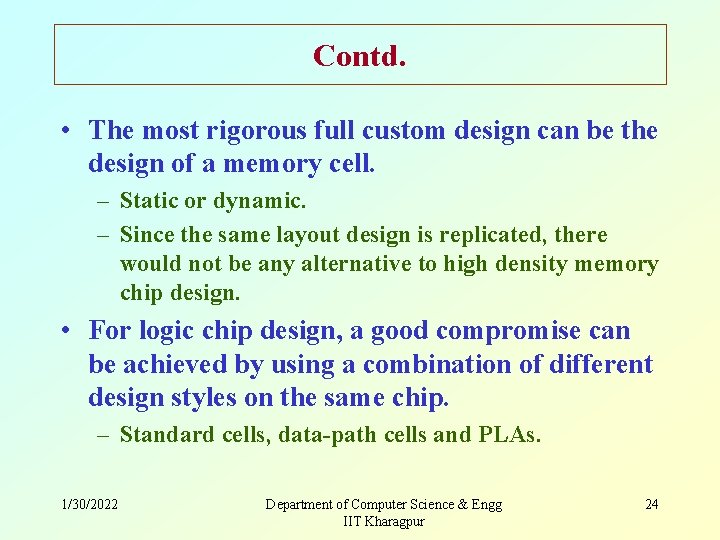 Contd.

• The most rigorous full custom design can be the design of a memory cell.
– Static or dynamic.
– Since the same layout design is replicated, there would not be any alternative to high density memory chip design.

• For logic chip design, a good compromise can be achieved by using a combination of different design styles on the same chip.
– Standard cells, data-path cells and PLAs.

1/30/2022

Department of Computer Science & Engg
IIT Kharagpur

24